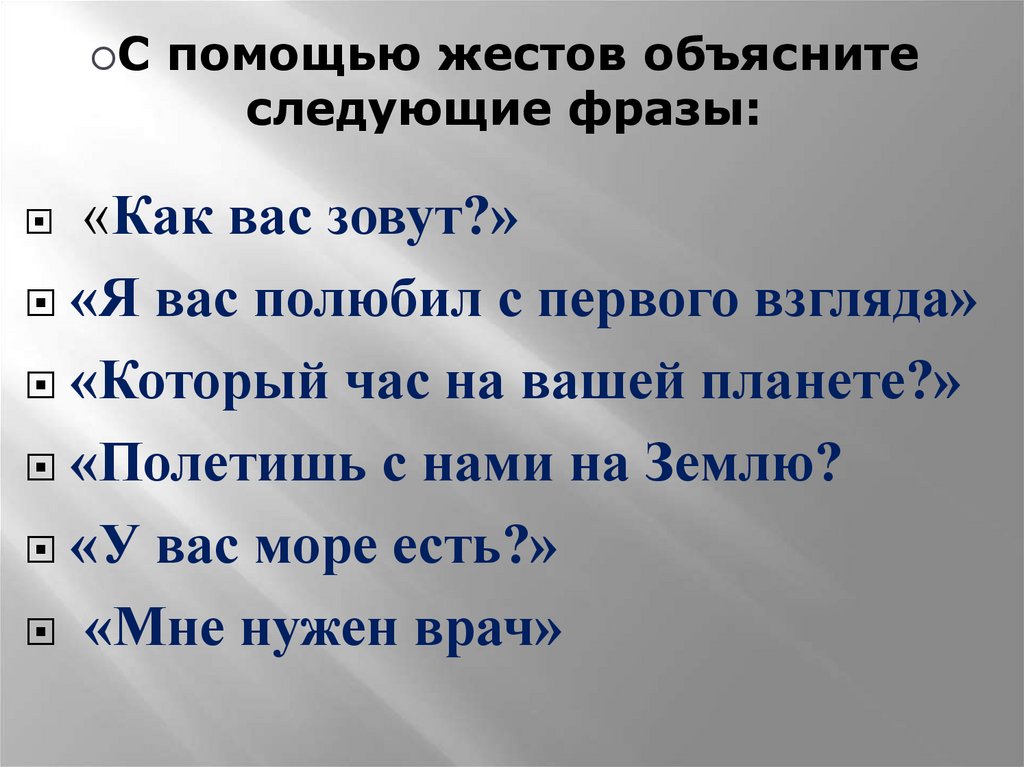 С помощью жестов объясните следующие фразы:

«Как вас зовут?»

«Я вас полюбил с первого взгляда»

«Который час на вашей планете?»

«Полетишь с нами на Землю?

«У вас море есть?»

«Мне нужен врач»